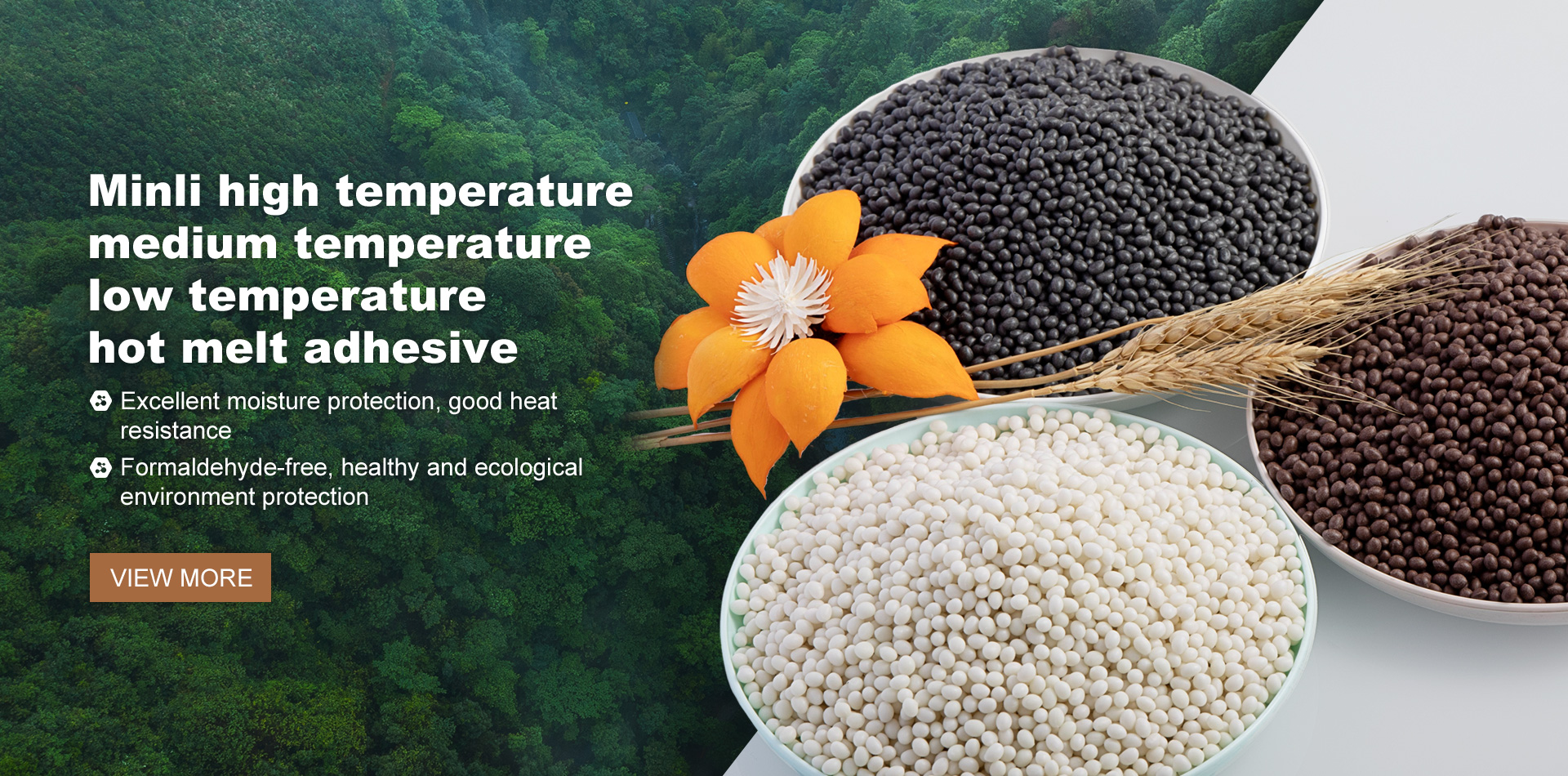 Minli high temperature
medium temperature
low temperature
hot melt adhesive

Excellent moisture protection, good heat resistance

Formaldehyde-free, healthy and ecological environment protection

VIEW MORE